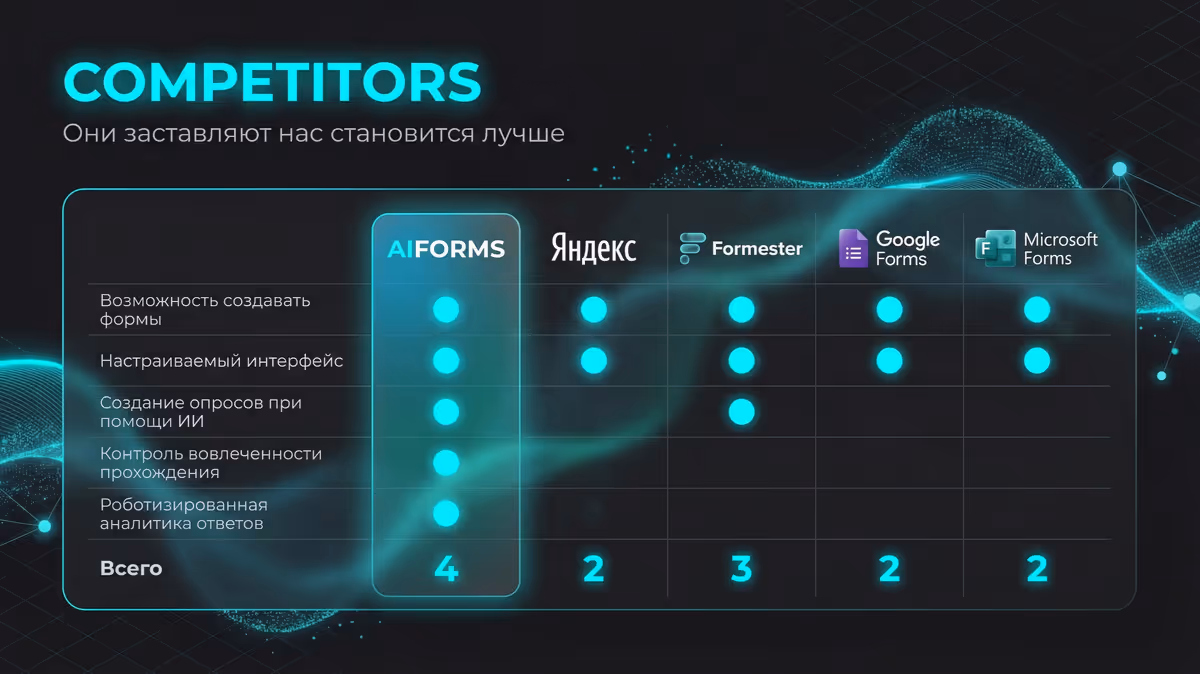 COMPETITORS

Они заставляют нас становится лучше

| | AIFORMS | Яндекс | Formester | Google Forms | Microsoft Forms |
|---|---|---|---|---|---|
| Возможность создавать формы | ● | ● | ● | ● | ● |
| Настраиваемый интерфейс | ● | ● | ● | ● | ● |
| Создание опросов при помощи ИИ | ● | | ● | | |
| Контроль вовлеченности прохождения | ● | | | | |
| Роботизированная аналитика ответов | ● | | | | |
| Всего | 4 | 2 | 3 | 2 | 2 |